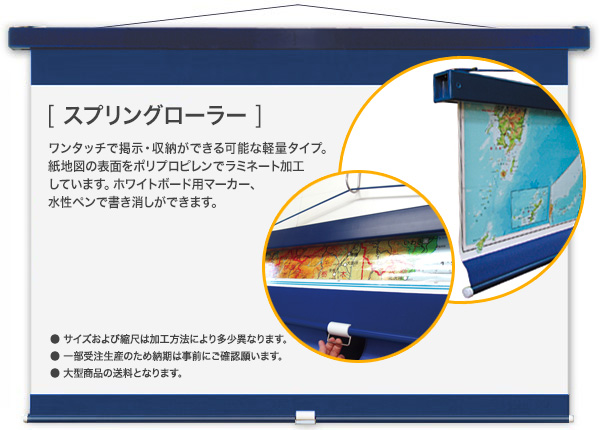 [ スプリングローラー ]

ワンタッチで掲示・収納ができる可能な軽量タイプ。紙地図の表面をポリプロピレンでラミネート加工しています。ホワイトボード用マーカー、水性ペンで書き消しができます。

● サイズおよび縮尺は加工方法により多少異なります。
● 一部受注生産のため納期は事前にご確認願います。
● 大型商品の送料となります。